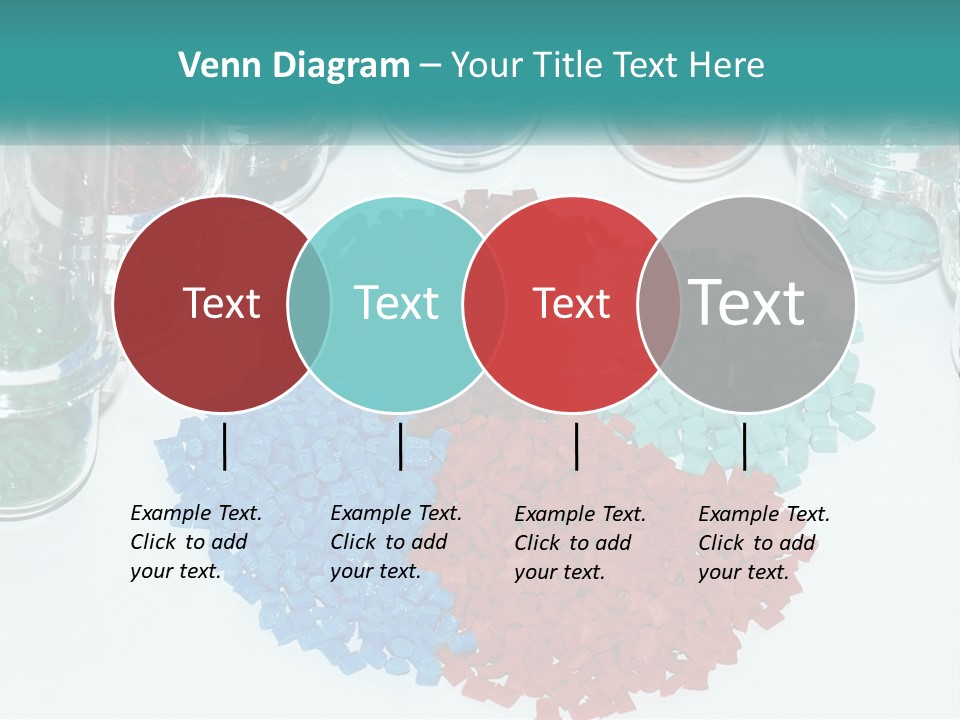 Venn Diagram – Your Title Text Here

Text

Text

Text

Text

Example Text. Click to add your text.

Example Text. Click to add your text.

Example Text. Click to add your text.

Example Text. Click to add your text.